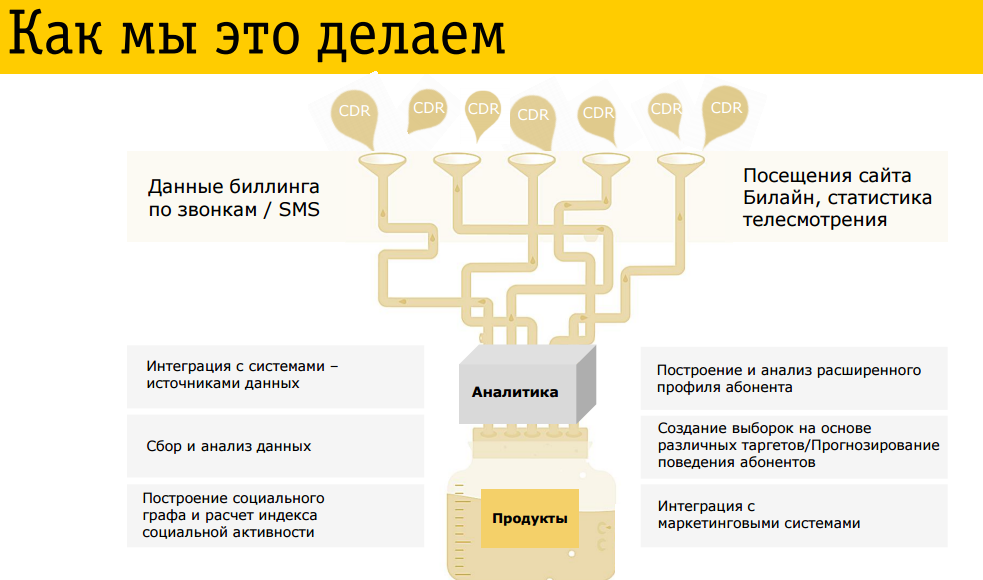 Как мы это делаем

CDR CDR CDR CDR CDR CDR CDR

Данные биллинга по звонкам / SMS

Посещения сайта Билайн, статистика телесмотрения

Интеграция с системами – источниками данных

Сбор и анализ данных

Построение социального графа и расчет индекса социальной активности

Аналитика

Продукты

Построение и анализ расширенного профиля абонента

Создание выборок на основе различных таргетов/Прогнозирование поведения абонентов

Интеграция с маркетинговыми системами